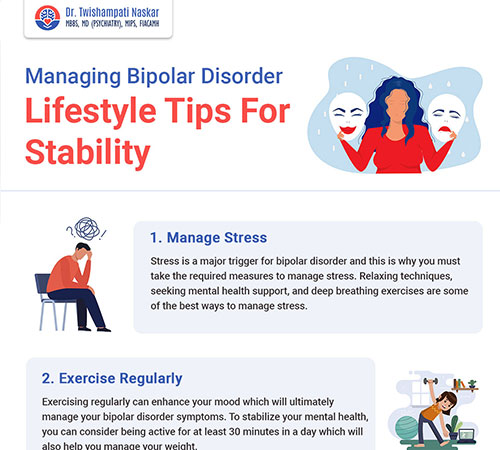 Dr. Twishampati Naskar
MBBS, MD (PSYCHIATRY), MIPS, FIACAMH

Managing Bipolar Disorder
Lifestyle Tips For Stability

1. Manage Stress

Stress is a major trigger for bipolar disorder and this is why you must take the required measures to manage stress. Relaxing techniques, seeking mental health support, and deep breathing exercises are some of the best ways to manage stress.

2. Exercise Regularly

Exercising regularly can enhance your mood which will ultimately manage your bipolar disorder symptoms. To stabilize your mental health, you can consider being active for at least 30 minutes in a day which will also help you manage your weight.